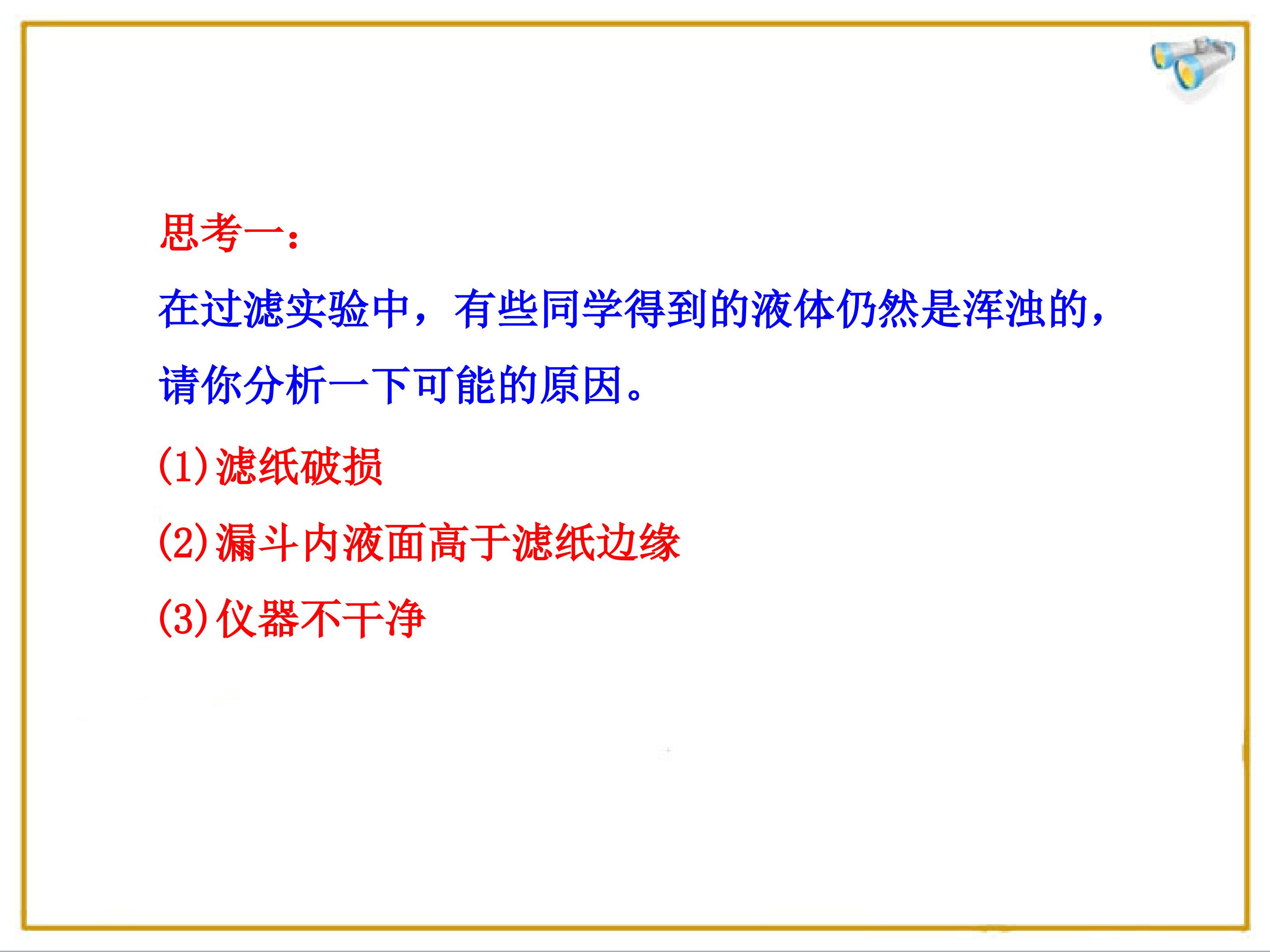 思考一：

在过滤实验中，有些同学得到的液体仍然是浑浊的，请你分析一下可能的原因。

(1)滤纸破损

(2)漏斗内液面高于滤纸边缘

(3)仪器不干净